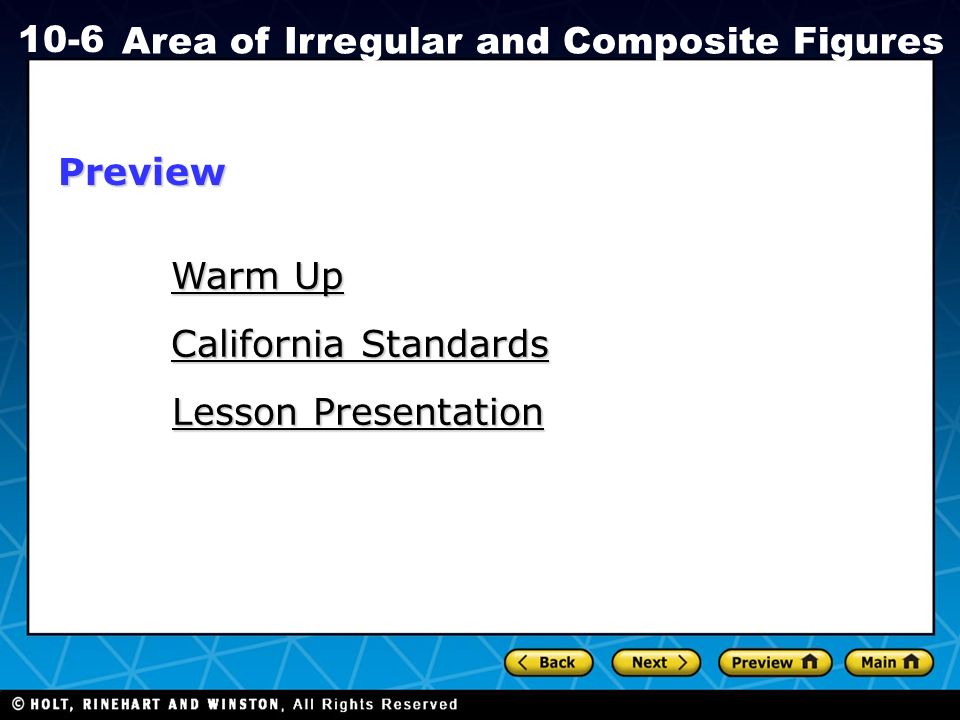 10-6 Area of Irregular and Composite Figures

Preview

Warm Up

California Standards

Lesson Presentation

Back Next Preview Main

© HOLT, RINEHART AND WINSTON, All Rights Reserved